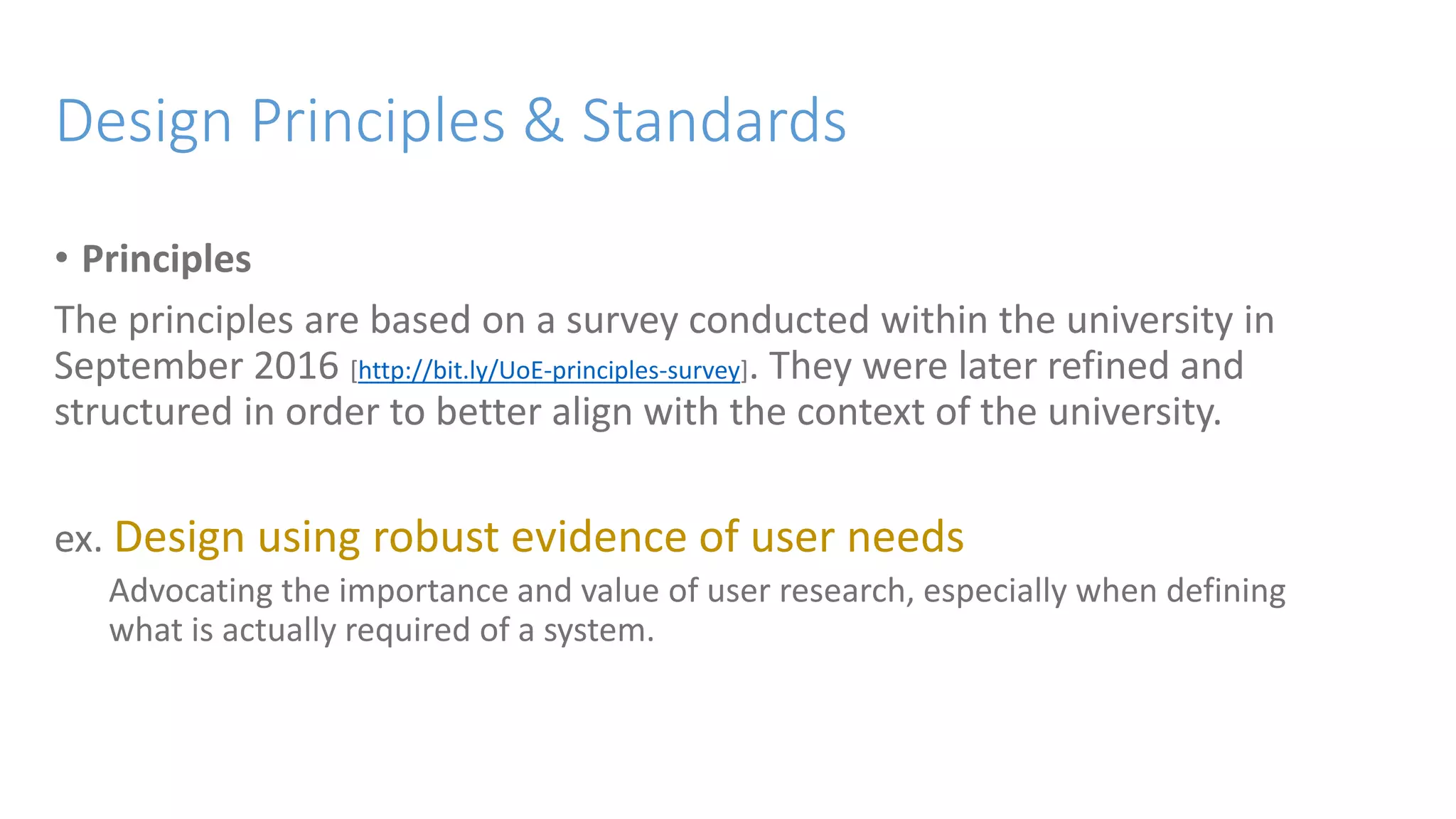 Design Principles & Standards

• Principles

The principles are based on a survey conducted within the university in September 2016 [http://bit.ly/UoE-principles-survey]. They were later refined and structured in order to better align with the context of the university.

ex. Design using robust evidence of user needs

Advocating the importance and value of user research, especially when defining what is actually required of a system.